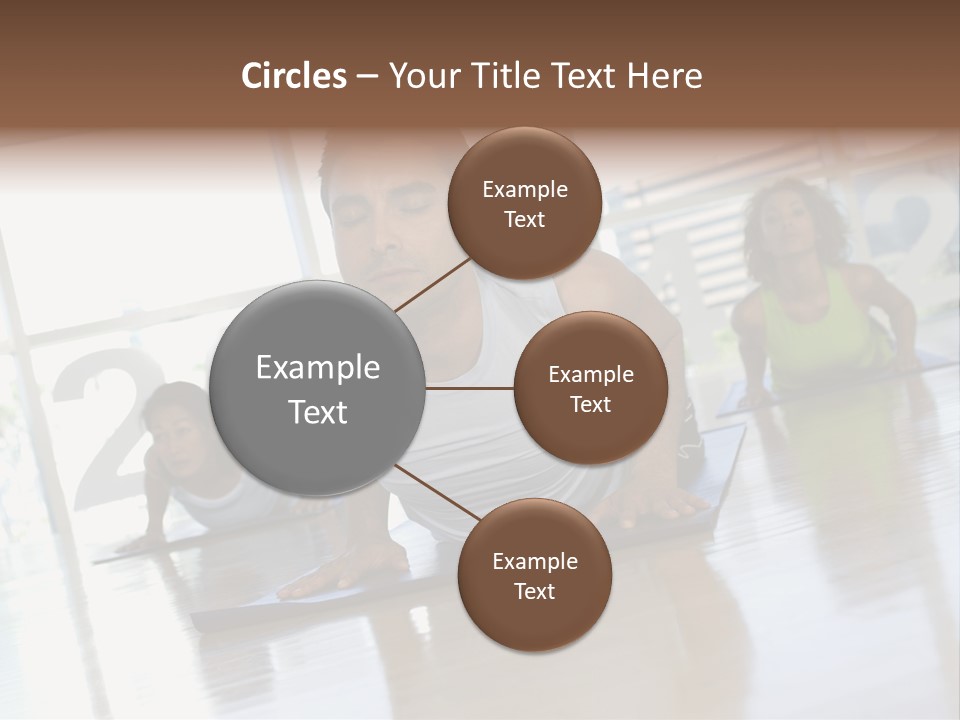 Circles – Your Title Text Here

Example Text

Example Text

Example Text

Example Text